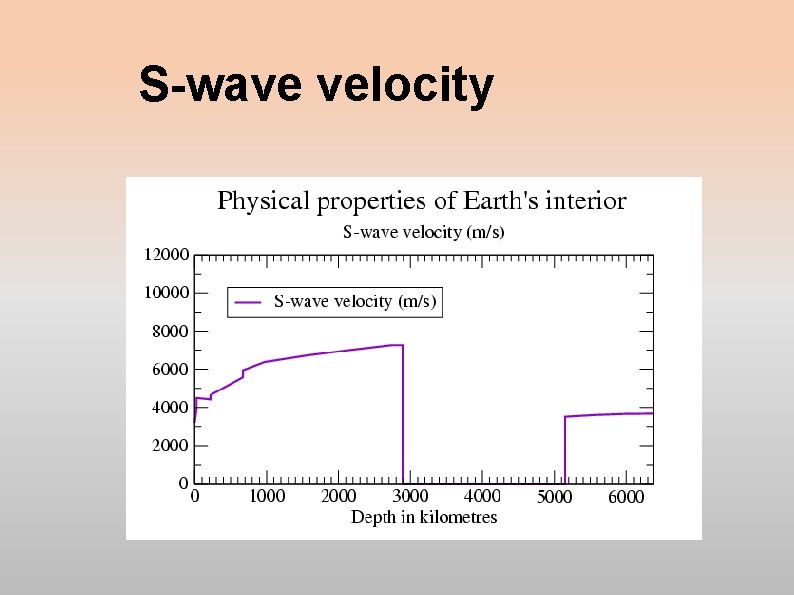 S-wave velocity

Physical properties of Earth's interior

S-wave velocity (m/s)

S-wave velocity (m/s)

12000
10000
8000
6000
4000
2000
0

0 1000 2000 3000 4000 5000 6000

Depth in kilometres